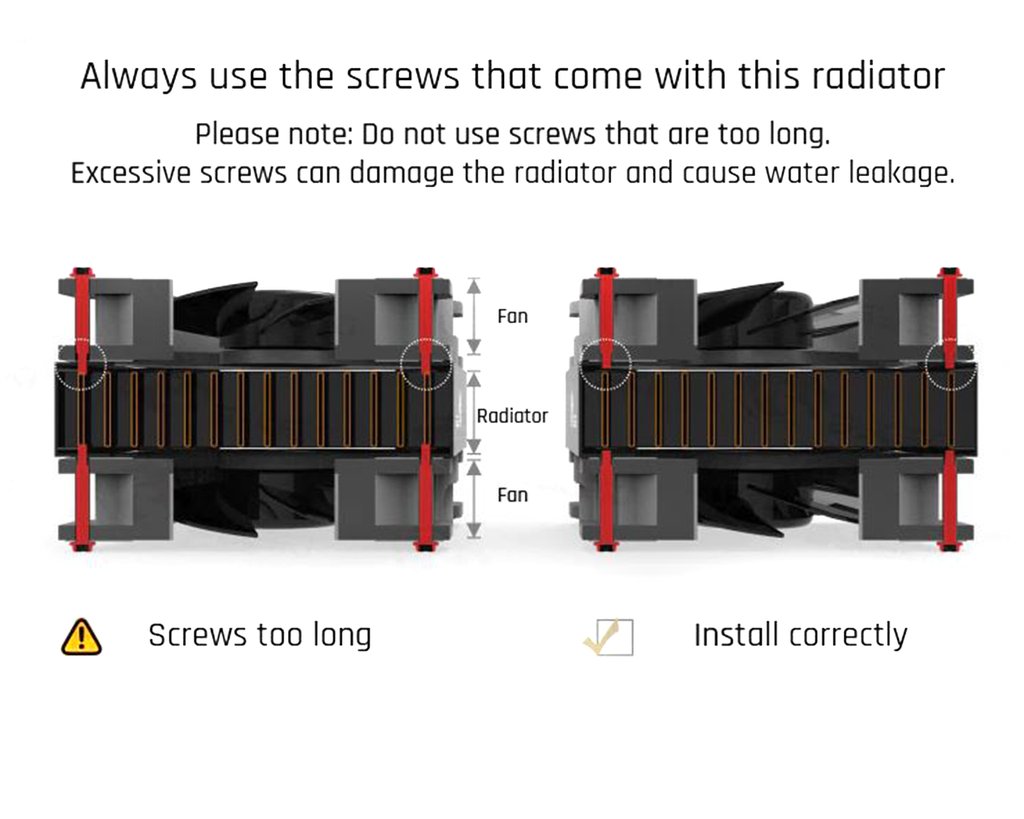 Always use the screws that come with this radiator

Please note: Do not use screws that are too long.
Excessive screws can damage the radiator and cause water leakage.

Fan

Radiator

Fan

Screws too long

Install correctly